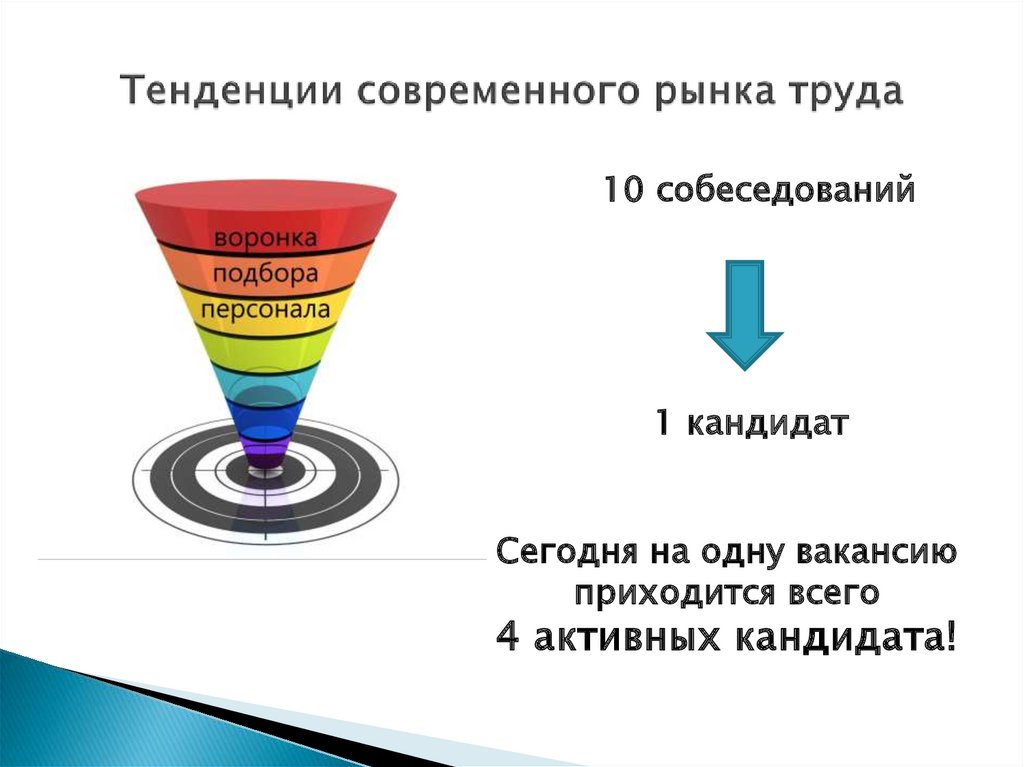 Тенденции современного рынка труда

воронка
подбора
персонала

10 собеседований

1 кандидат

Сегодня на одну вакансию приходится всего
4 активных кандидата!